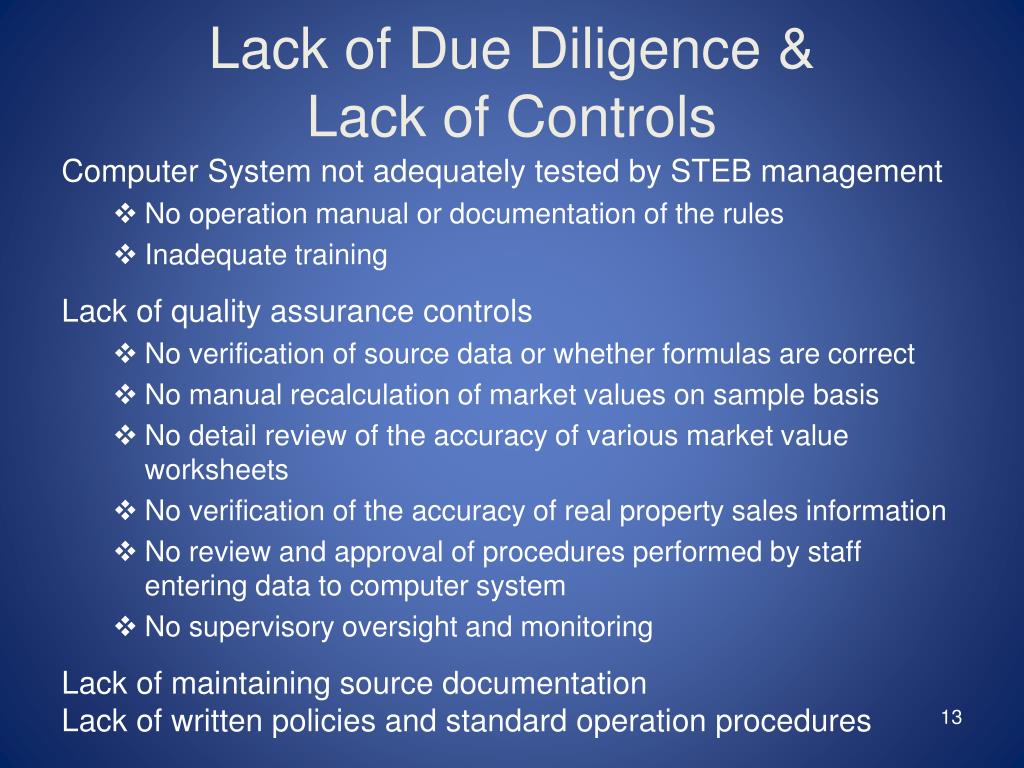 Lack of Due Diligence &
Lack of Controls

Computer System not adequately tested by STEB management

❖ No operation manual or documentation of the rules
❖ Inadequate training

Lack of quality assurance controls

❖ No verification of source data or whether formulas are correct
❖ No manual recalculation of market values on sample basis
❖ No detail review of the accuracy of various market value worksheets
❖ No verification of the accuracy of real property sales information
❖ No review and approval of procedures performed by staff entering data to computer system
❖ No supervisory oversight and monitoring

Lack of maintaining source documentation
Lack of written policies and standard operation procedures

13